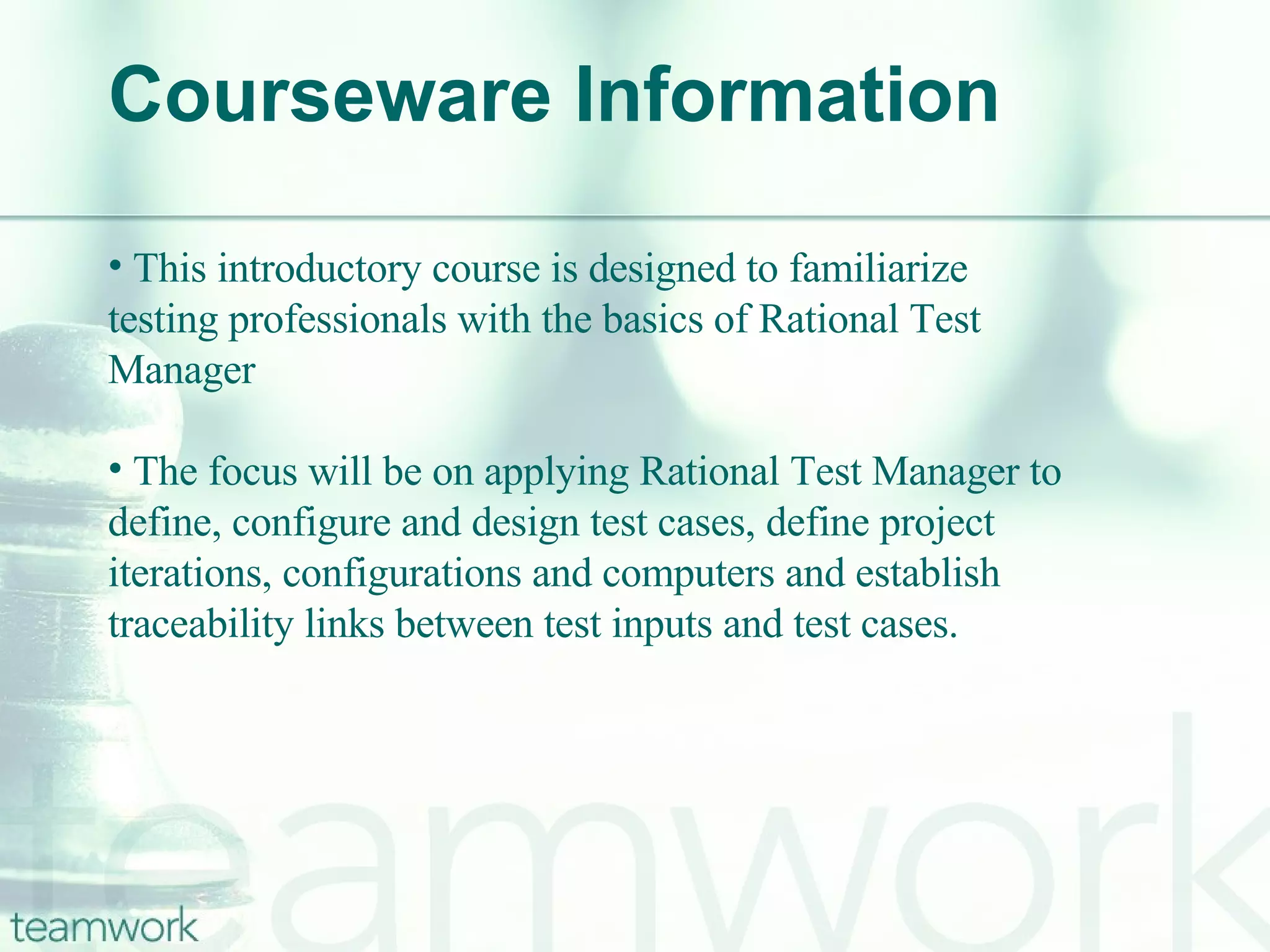 Courseware Information

• This introductory course is designed to familiarize testing professionals with the basics of Rational Test Manager

• The focus will be on applying Rational Test Manager to define, configure and design test cases, define project iterations, configurations and computers and establish traceability links between test inputs and test cases.

teamwork

teamwork